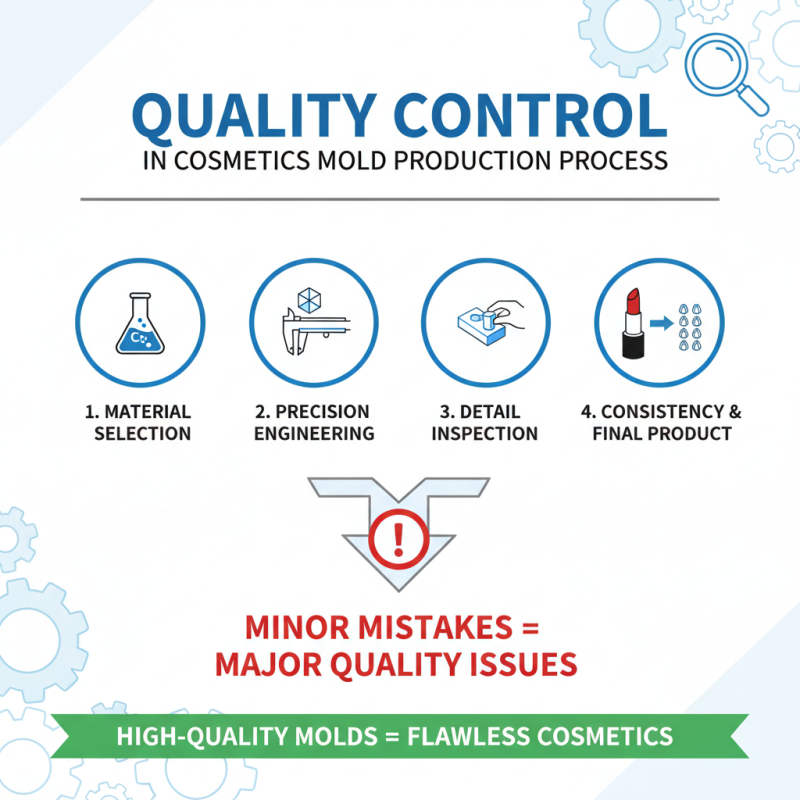 QUALITY CONTROL
IN COSMETICS MOLD PRODUCTION PROCESS

1. MATERIAL SELECTION

2. PRECISION ENGINEERING

3. DETAIL INSPECTION

4. CONSISTENCY & FINAL PRODUCT

!

MINOR MISTAKES = MAJOR QUALITY ISSUES

HIGH-QUALITY MOLDS = FLAWLESS COSMETICS